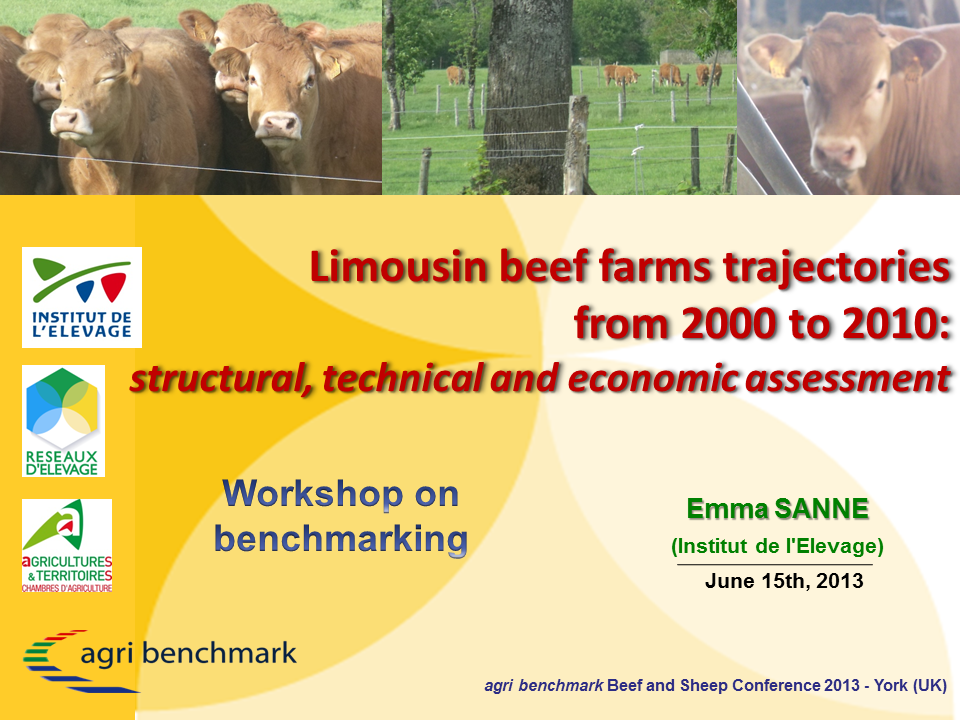 INSTITUT DE L'ELEVAGE

RESEAUX D'ELEVAGE

aGRICULTURES & TERRITOIRES
CHAMBRES D'AGRICULTURE

agri benchmark

Limousin beef farms trajectories from 2000 to 2010:
structural, technical and economic assessment

Workshop on benchmarking

Emma SANNE
(Institut de l'Elevage)
June 15th, 2013

agri benchmark Beef and Sheep Conference 2013 - York (UK)